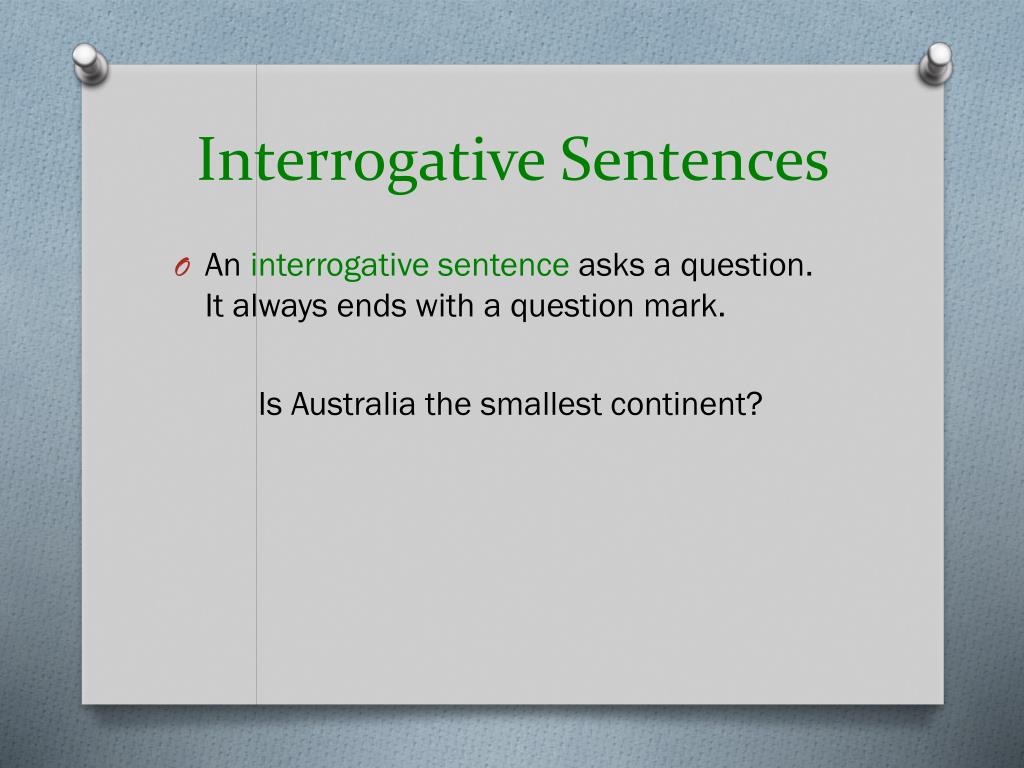 Interrogative Sentences

O An interrogative sentence asks a question. It always ends with a question mark.

Is Australia the smallest continent?